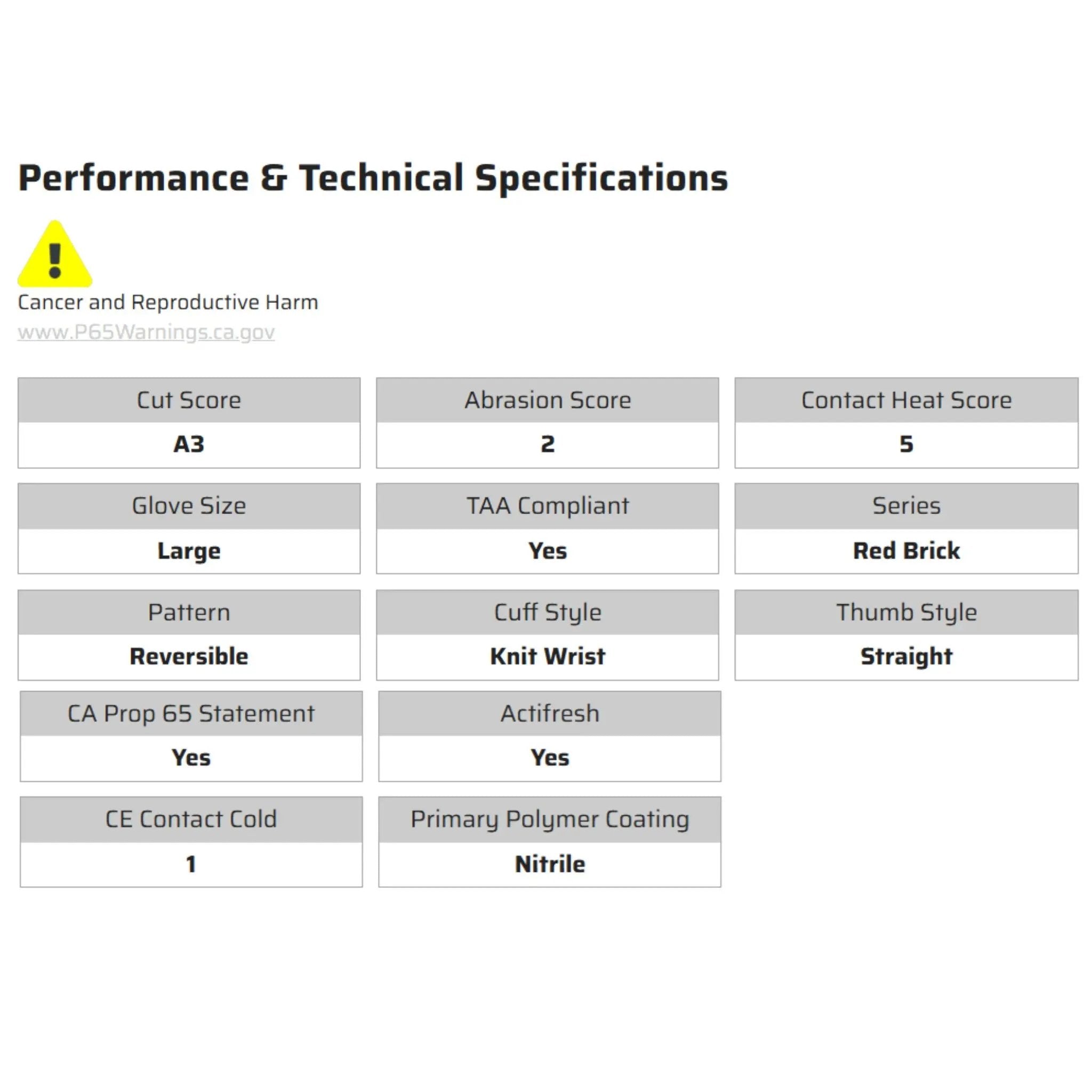 Performance & Technical Specifications

Cancer and Reproductive Harm
www.P65Warnings.ca.gov

| Cut Score | Abrasion Score | Contact Heat Score |
|---|---|---|
| A3 | 2 | 5 |

| Glove Size | TAA Compliant | Series |
|---|---|---|
| Large | Yes | Red Brick |

| Pattern | Cuff Style | Thumb Style |
|---|---|---|
| Reversible | Knit Wrist | Straight |

| CA Prop 65 Statement | Actifresh |
|---|---|
| Yes | Yes |

| CE Contact Cold | Primary Polymer Coating |
|---|---|
| 1 | Nitrile |